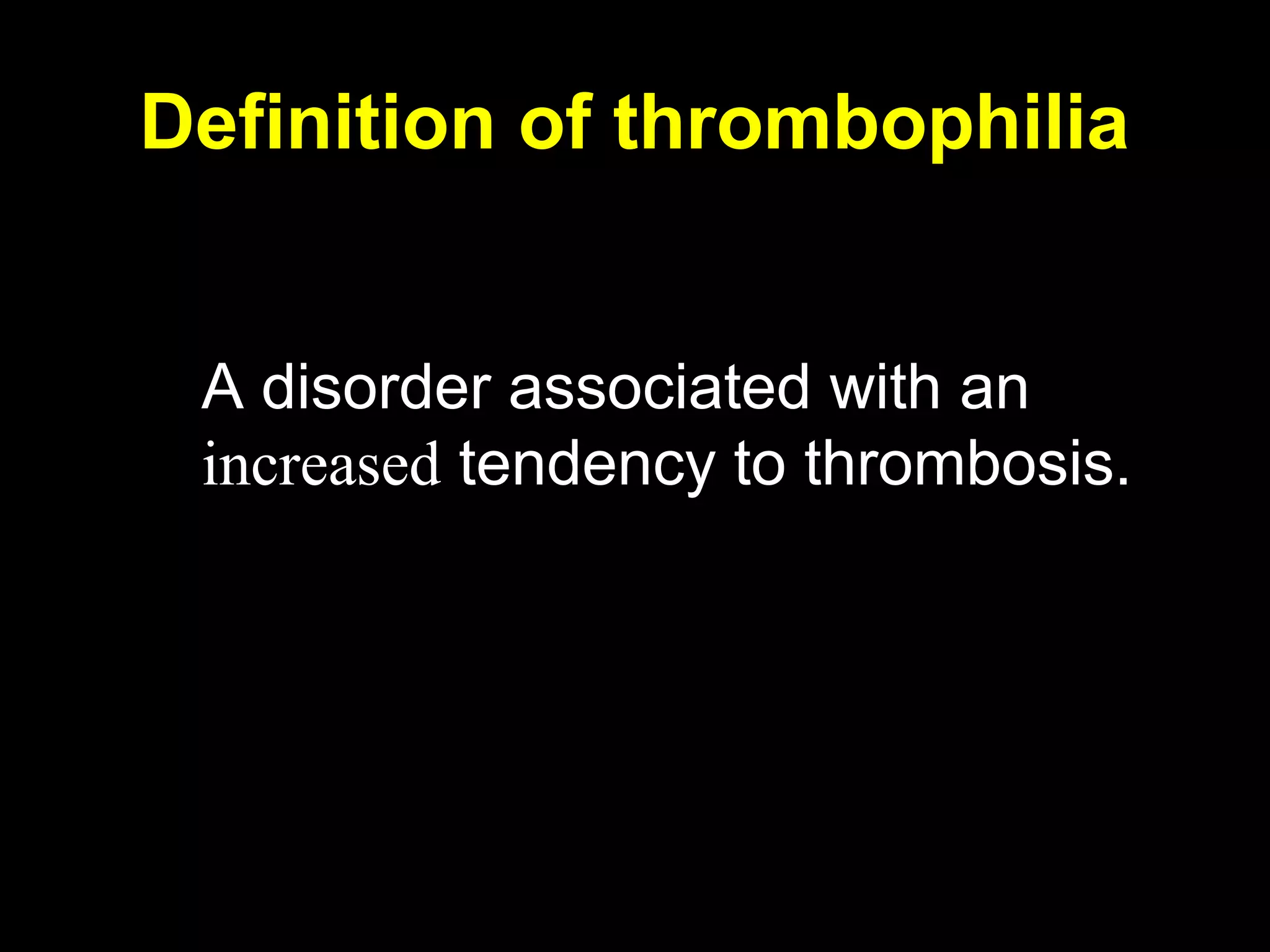 Definition of thrombophilia

A disorder associated with an increased tendency to thrombosis.